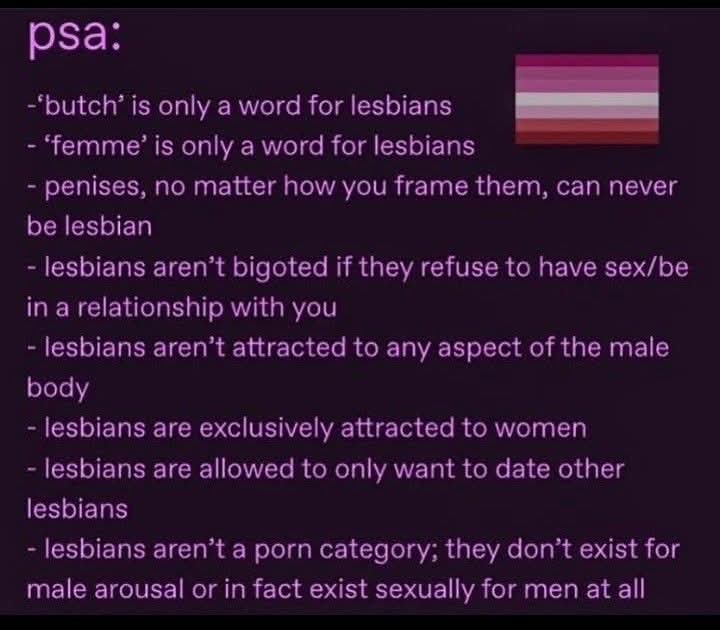 psa:

-'butch' is only a word for lesbians
- 'femme' is only a word for lesbians
- penises, no matter how you frame them, can never be lesbian
- lesbians aren't bigoted if they refuse to have sex/be in a relationship with you
- lesbians aren't attracted to any aspect of the male body
- lesbians are exclusively attracted to women
- lesbians are allowed to only want to date other lesbians
- lesbians aren't a porn category; they don't exist for male arousal or in fact exist sexually for men at all